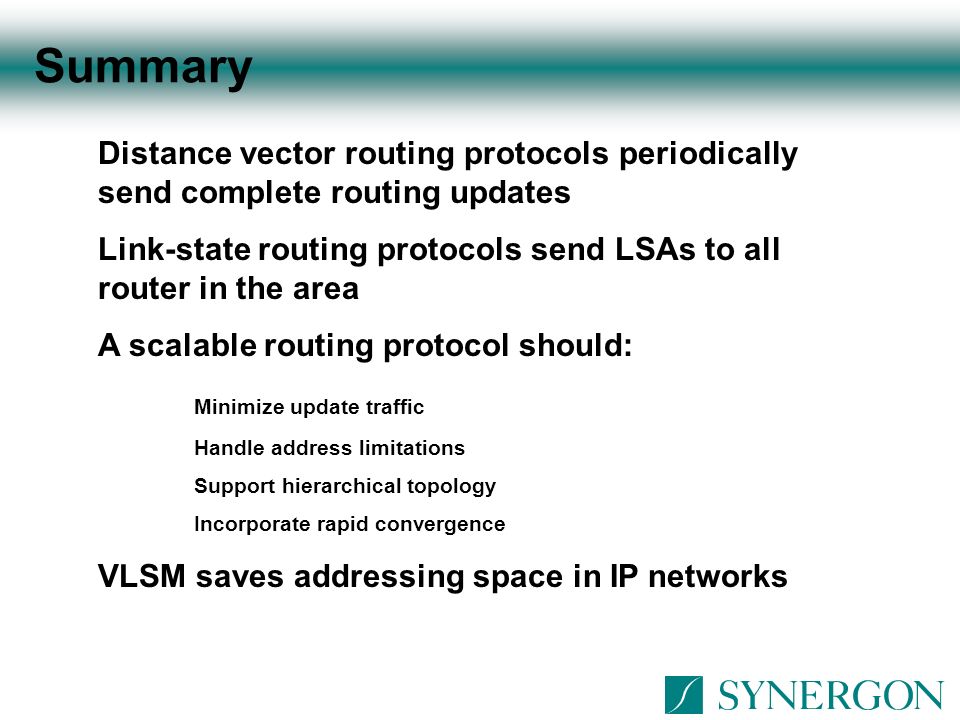 Summary

Distance vector routing protocols periodically send complete routing updates

Link-state routing protocols send LSAs to all router in the area

A scalable routing protocol should:

Minimize update traffic

Handle address limitations

Support hierarchical topology

Incorporate rapid convergence

VLSM saves addressing space in IP networks

SYNERGON